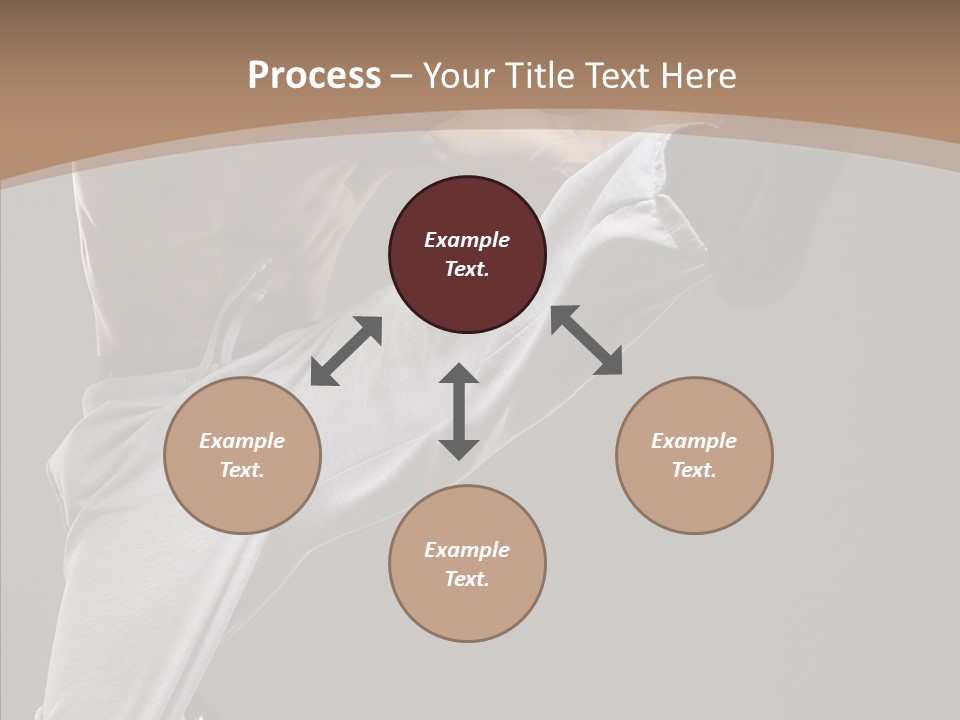 Process – Your Title Text Here

Example Text.

Example Text.

Example Text.

Example Text.